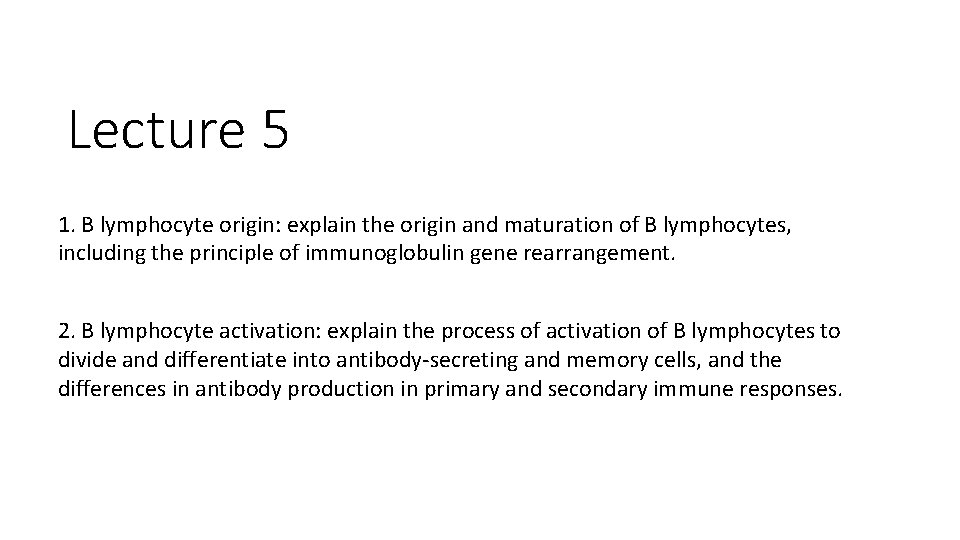 Lecture 5

1. B lymphocyte origin: explain the origin and maturation of B lymphocytes, including the principle of immunoglobulin gene rearrangement.

2. B lymphocyte activation: explain the process of activation of B lymphocytes to divide and differentiate into antibody-secreting and memory cells, and the differences in antibody production in primary and secondary immune responses.